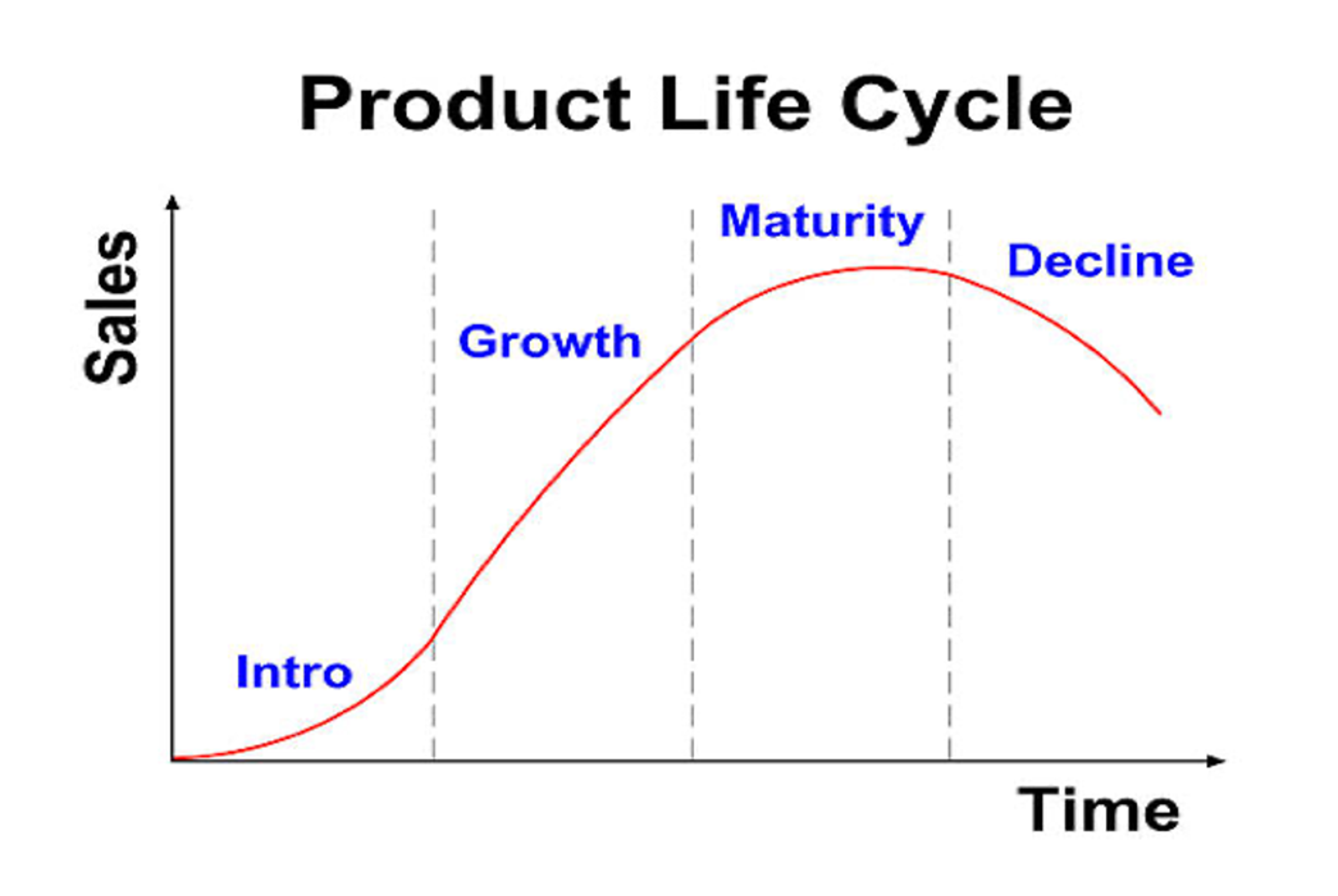 Product Life Cycle

Sales

Intro

Growth

Maturity

Decline

Time